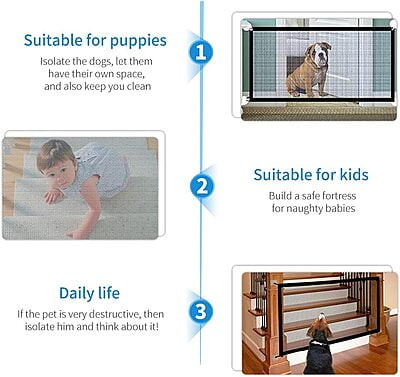 Suitable for puppies

Isolate the dogs, let them have their own space, and also keep you clean

1

2

Suitable for kids

Build a safe fortress for naughty babies

Daily life

If the pet is very destructive, then isolate him and think about it!

3